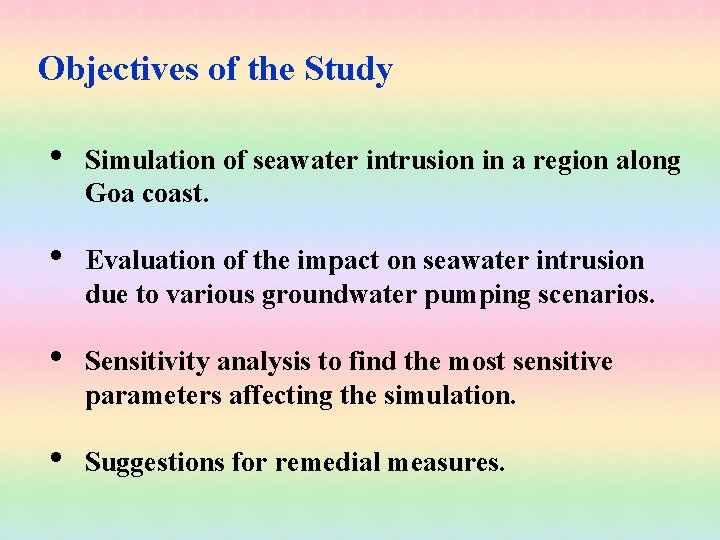 Objectives of the Study

• Simulation of seawater intrusion in a region along Goa coast.

• Evaluation of the impact on seawater intrusion due to various groundwater pumping scenarios.

• Sensitivity analysis to find the most sensitive parameters affecting the simulation.

• Suggestions for remedial measures.